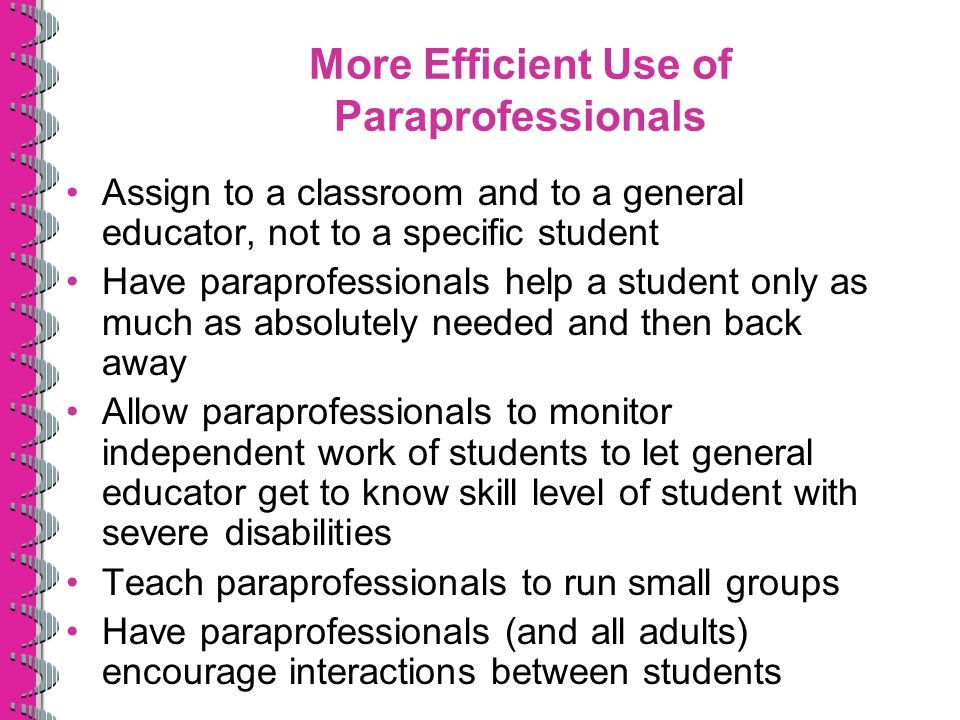 More Efficient Use of Paraprofessionals

• Assign to a classroom and to a general educator, not to a specific student
• Have paraprofessionals help a student only as much as absolutely needed and then back away
• Allow paraprofessionals to monitor independent work of students to let general educator get to know skill level of student with severe disabilities
• Teach paraprofessionals to run small groups
• Have paraprofessionals (and all adults) encourage interactions between students